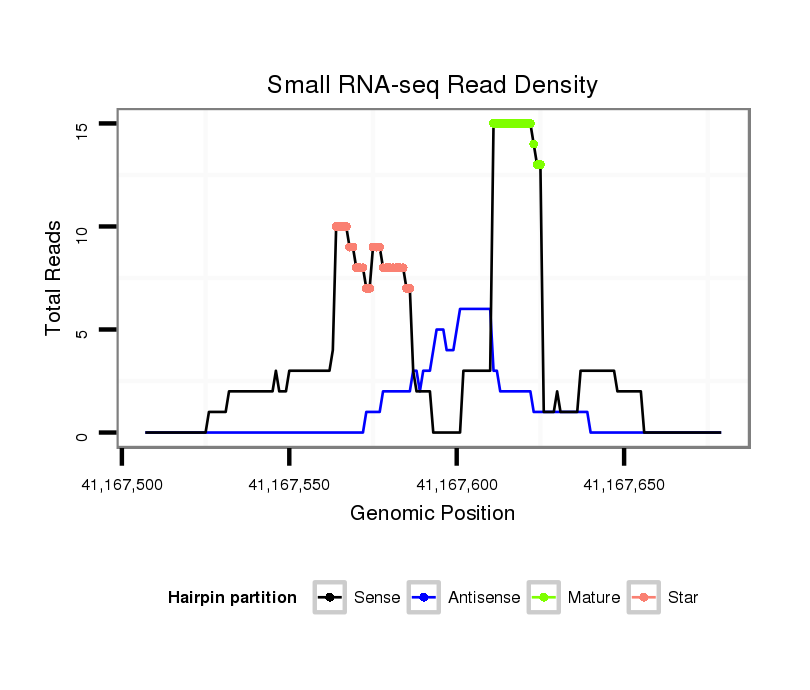 Small RNA-seq Read Density

Total Reads

15

10

5

0

41,167,500

41,167,550

41,167,600

41,167,650

Genomic Position

Hairpin partition

Sense

Antisense

Mature

Star